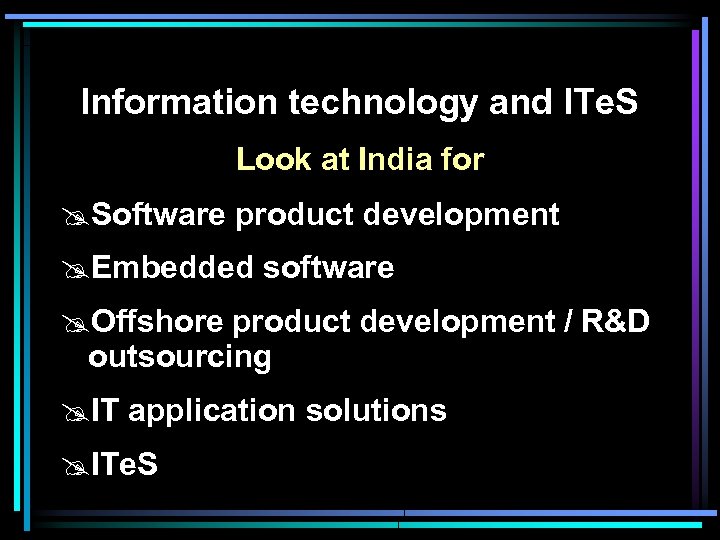 Information technology and ITeS

Look at India for

Software product development

Embedded software

Offshore product development / R&D outsourcing

IT application solutions

ITeS